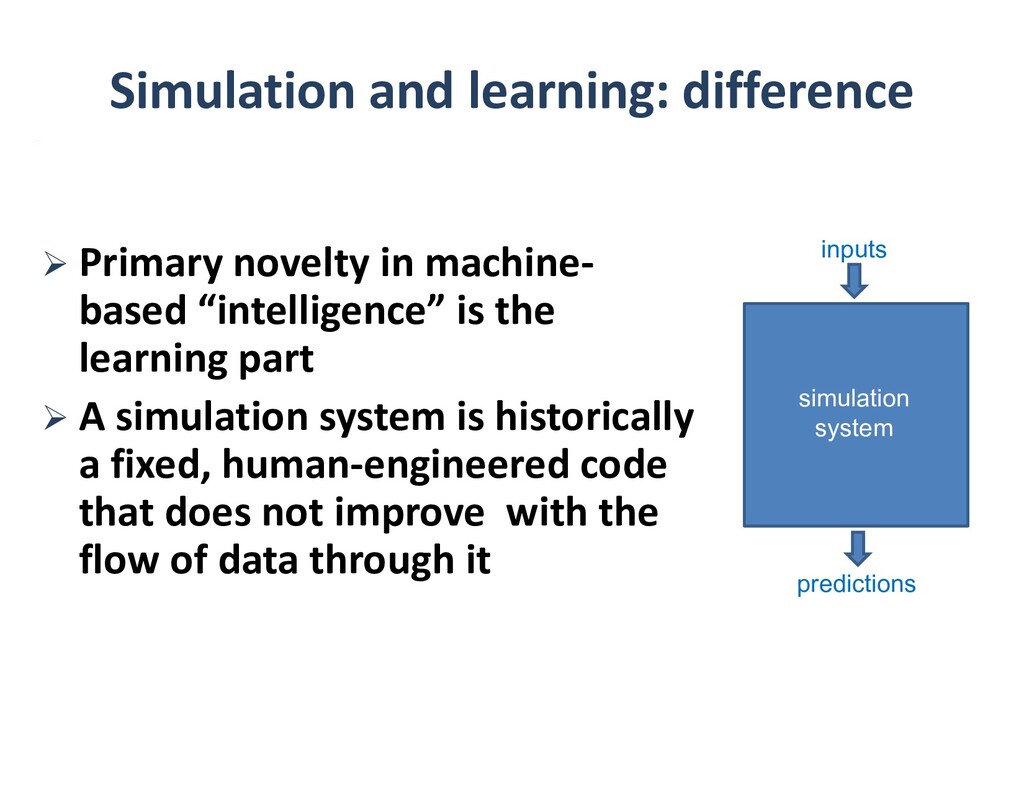 Simulation and learning: difference

➢ Primary novelty in machine-based “intelligence” is the learning part

➢ A simulation system is historically a fixed, human-engineered code that does not improve with the flow of data through it

inputs

simulation system

predictions